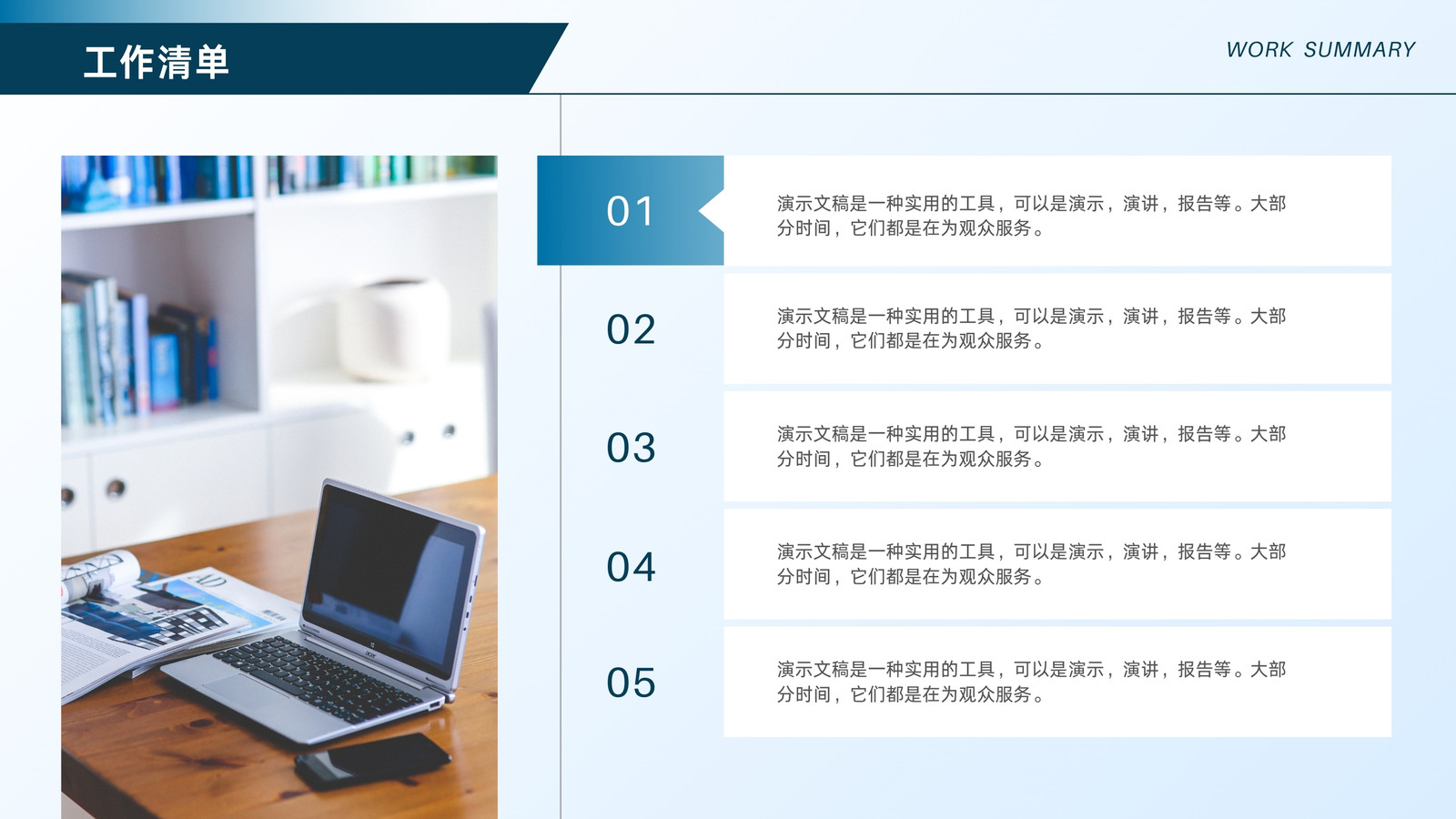 工作清单

WORK SUMMARY

01

演示文稿是一种实用的工具，可以是演示，演讲，报告等。大部分时间，它们都是在为观众服务。

02

演示文稿是一种实用的工具，可以是演示，演讲，报告等。大部分时间，它们都是在为观众服务。

03

演示文稿是一种实用的工具，可以是演示，演讲，报告等。大部分时间，它们都是在为观众服务。

04

演示文稿是一种实用的工具，可以是演示，演讲，报告等。大部分时间，它们都是在为观众服务。

05

演示文稿是一种实用的工具，可以是演示，演讲，报告等。大部分时间，它们都是在为观众服务。